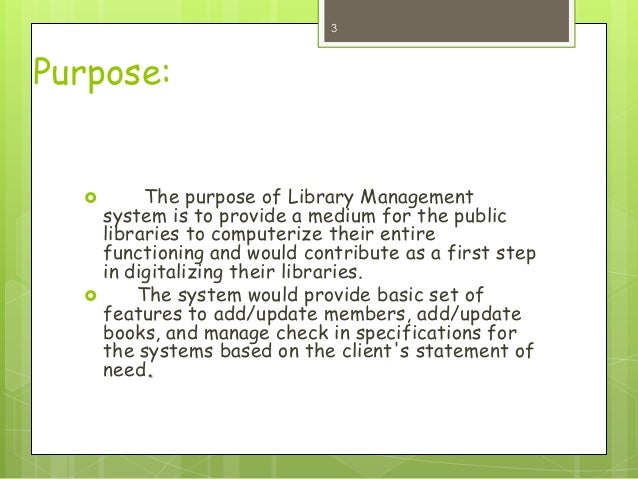 3

Purpose:

The purpose of Library Management system is to provide a medium for the public libraries to computerize their entire functioning and would contribute as a first step in digitalizing their libraries.

The system would provide basic set of features to add/update members, add/update books, and manage check in specifications for the systems based on the client's statement of need.